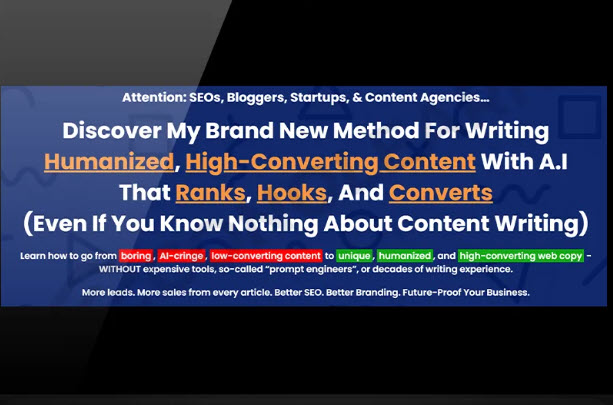 Attention: SEOs, Bloggers, Startups, & Content Agencies...

Discover My Brand New Method For Writing Humanized, High-Converting Content With A.I That Ranks, Hooks, And Converts (Even If You Know Nothing About Content Writing)

Learn how to go from boring, AI-cringe, low-converting content to unique, humanized, and high-converting web copy - WITHOUT expensive tools, so-called "prompt engineers", or decades of writing experience.

More leads. More sales from every article. Better SEO. Better Branding. Future-Proof Your Business.